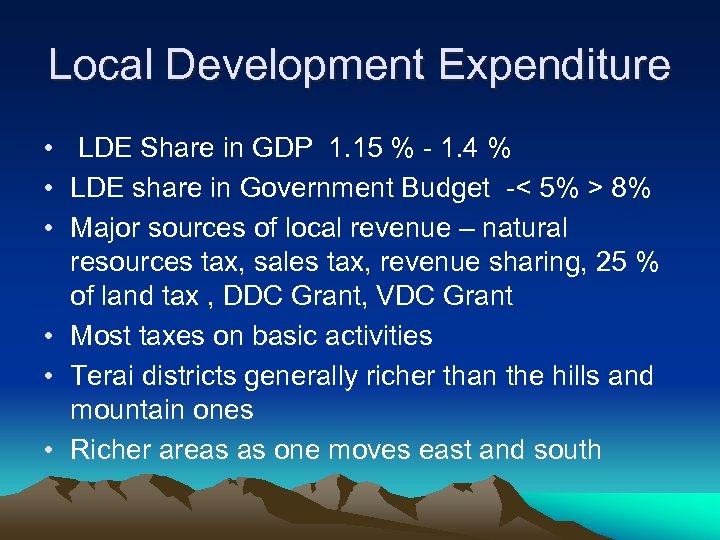 Local Development Expenditure

• LDE Share in GDP 1.15 % - 1.4 %
• LDE share in Government Budget -< 5% > 8%
• Major sources of local revenue – natural resources tax, sales tax, revenue sharing, 25 % of land tax , DDC Grant, VDC Grant
• Most taxes on basic activities
• Terai districts generally richer than the hills and mountain ones
• Richer areas as one moves east and south